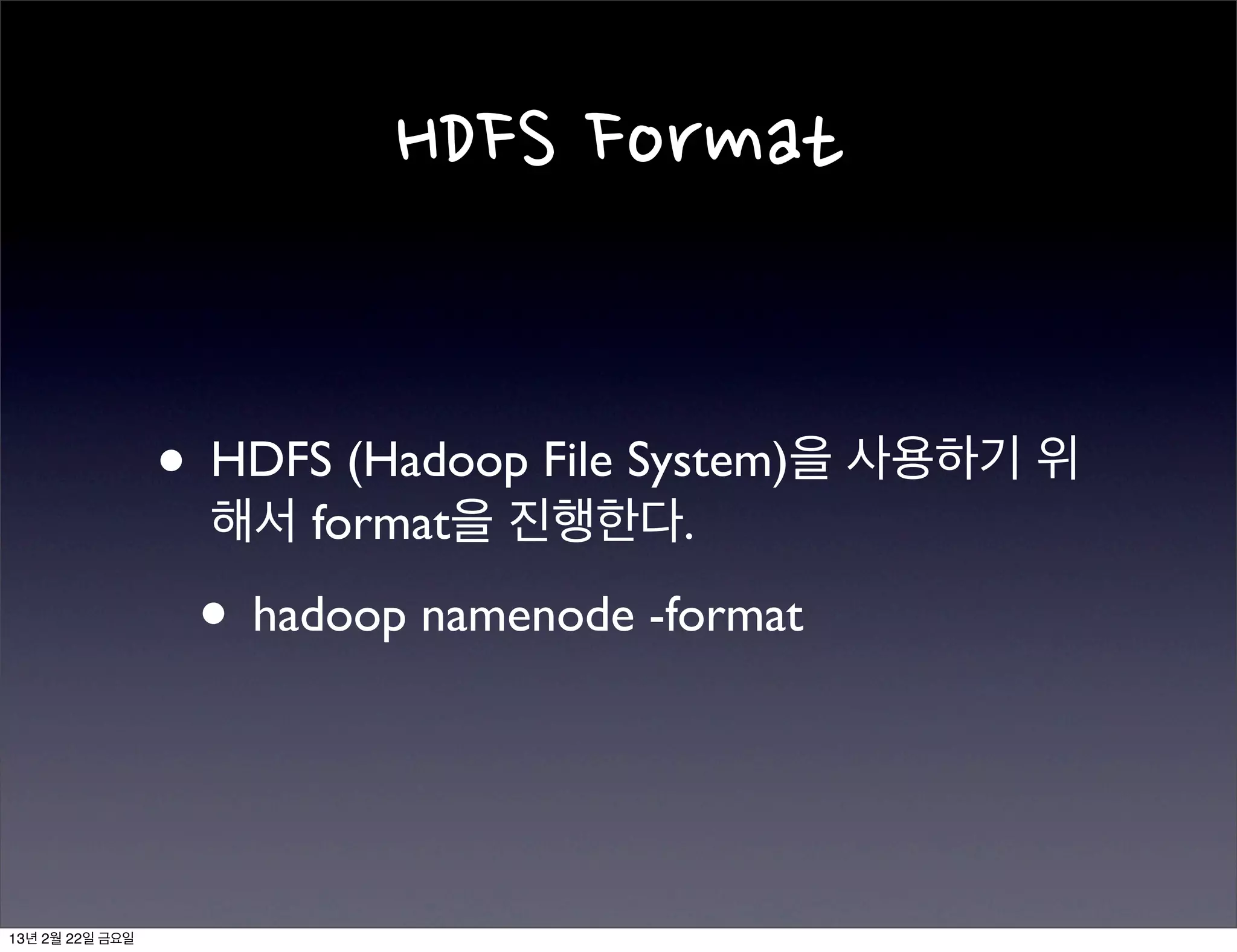 HDFS Format

• HDFS (Hadoop File System)을 사용하기 위해서 format을 진행한다.

• hadoop namenode -format

13년 2월 22일 금요일